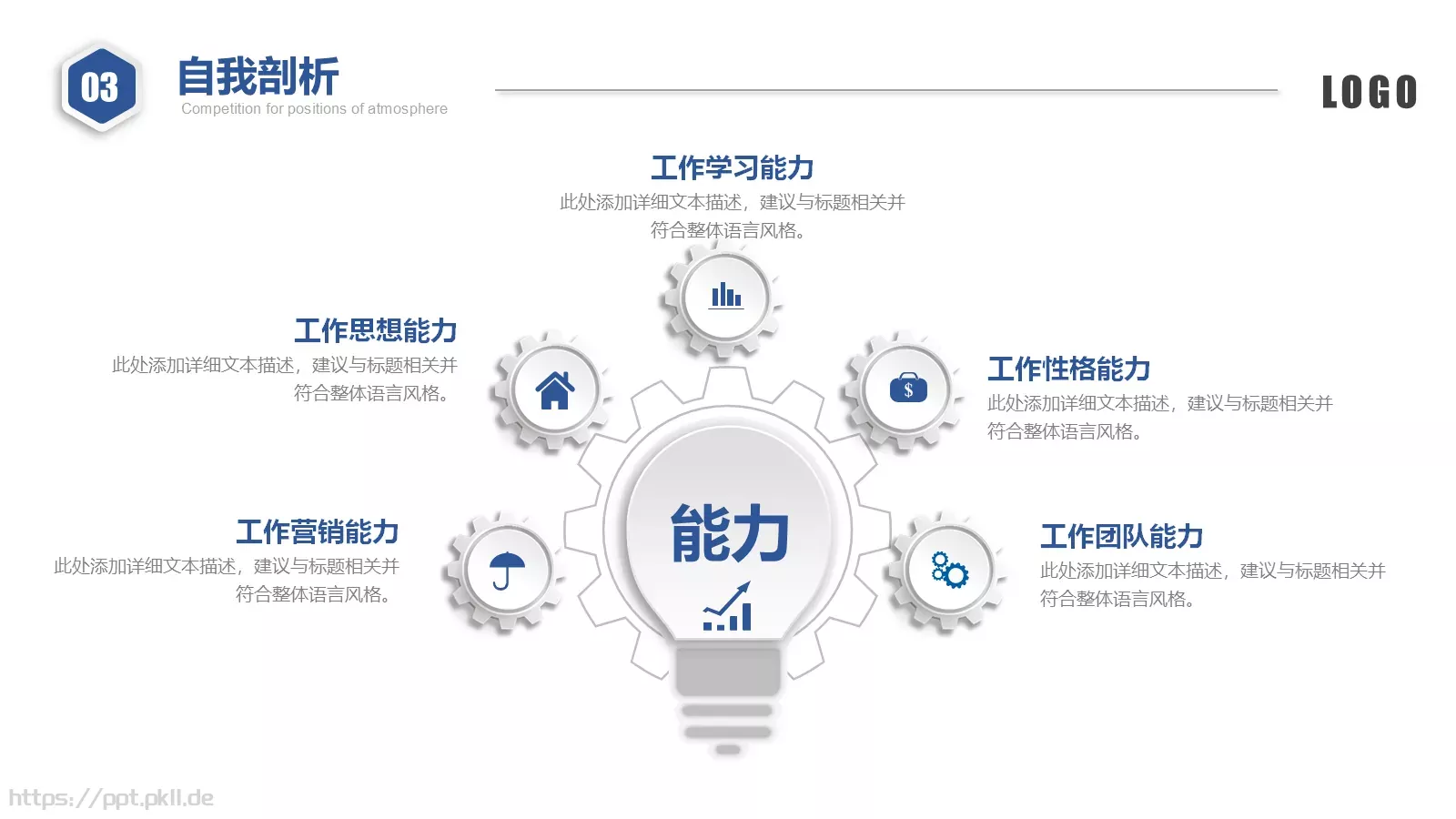 03

自我剖析
Competition for positions of atmosphere

LOGO

工作学习能力
此处添加详细文本描述，建议与标题相关并符合整体语言风格。

工作思想能力
此处添加详细文本描述，建议与标题相关并符合整体语言风格。

工作性格能力
此处添加详细文本描述，建议与标题相关并符合整体语言风格。

$

能力

工作营销能力
此处添加详细文本描述，建议与标题相关并符合整体语言风格。

工作团队能力
此处添加详细文本描述，建议与标题相关并符合整体语言风格。

https://ppt.pkll.de